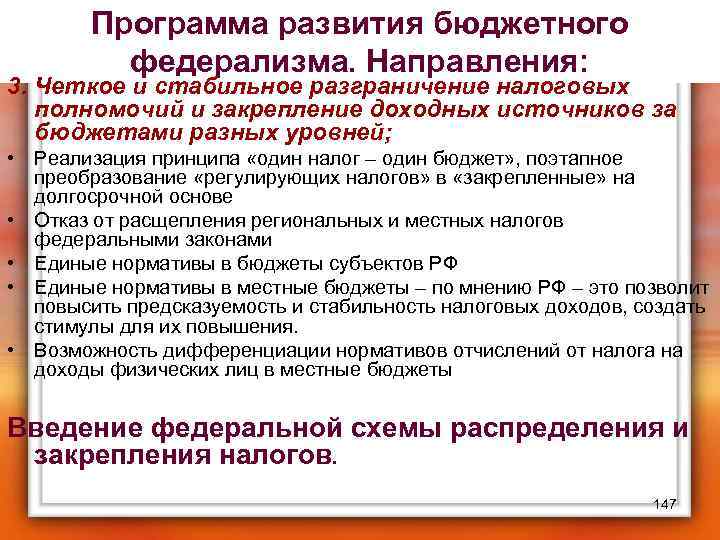 Программа развития бюджетного федерализма. Направления:

3. Четкое и стабильное разграничение налоговых полномочий и закрепление доходных источников за бюджетами разных уровней;

• Реализация принципа «один налог – один бюджет», поэтапное преобразование «регулирующих налогов» в «закрепленные» на долгосрочной основе
• Отказ от расщепления региональных и местных налогов федеральными законами
• Единые нормативы в бюджеты субъектов РФ
• Единые нормативы в местные бюджеты – по мнению РФ – это позволит повысить предсказуемость и стабильность налоговых доходов, создать стимулы для их повышения.
• Возможность дифференциации нормативов отчислений от налога на доходы физических лиц в местные бюджеты

Введение федеральной схемы распределения и закрепления налогов.

147